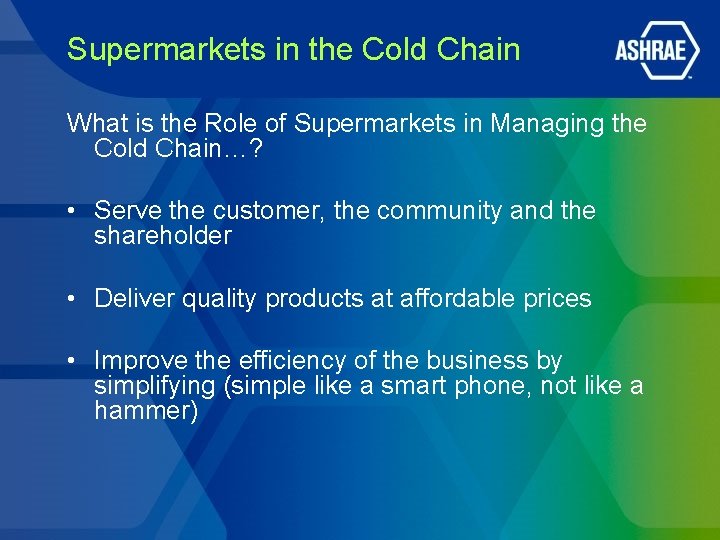 Supermarkets in the Cold Chain

ASHRAE

What is the Role of Supermarkets in Managing the Cold Chain…?

• Serve the customer, the community and the shareholder

• Deliver quality products at affordable prices

• Improve the efficiency of the business by simplifying (simple like a smart phone, not like a hammer)